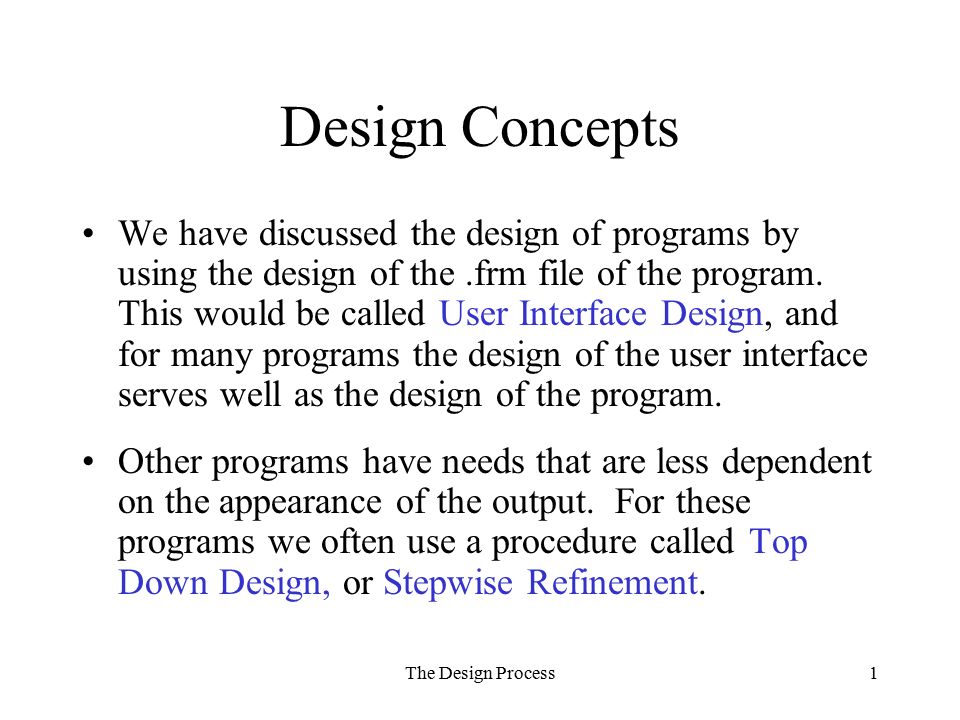 Design Concepts

• We have discussed the design of programs by using the design of the .frm file of the program. This would be called User Interface Design, and for many programs the design of the user interface serves well as the design of the program.

• Other programs have needs that are less dependent on the appearance of the output. For these programs we often use a procedure called Top Down Design, or Stepwise Refinement.

The Design Process

1